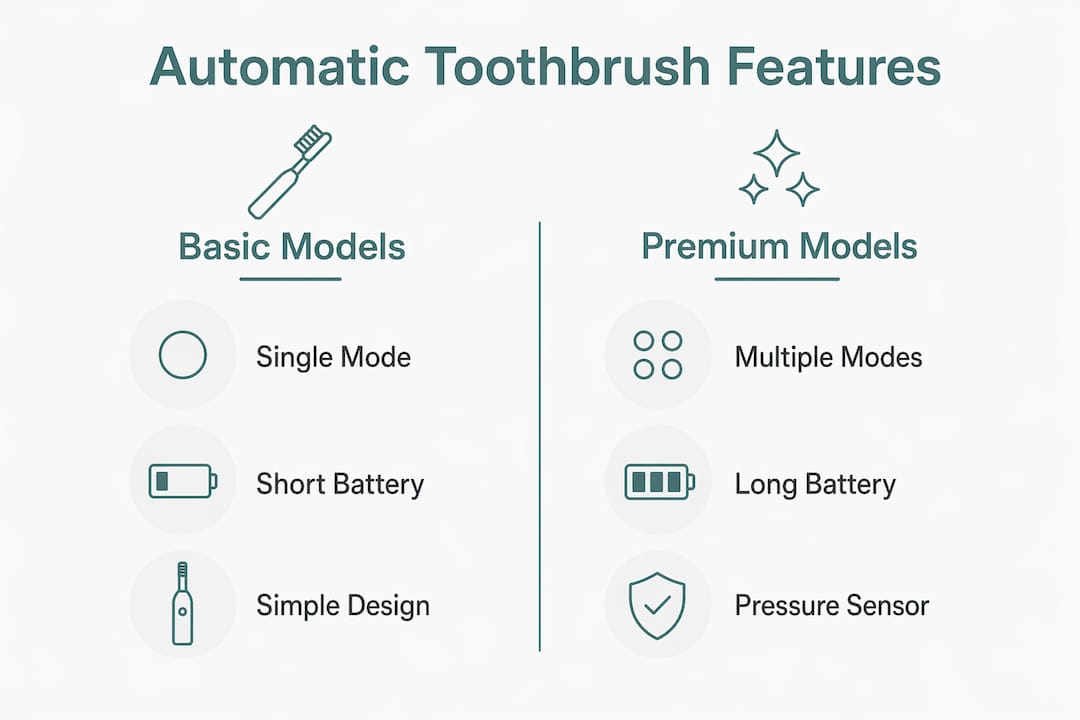 Automatic Toothbrush Features

Basic Models

Single Mode

Short Battery

Simple Design

Premium Models

Multiple Modes

Long Battery

Pressure Sensor